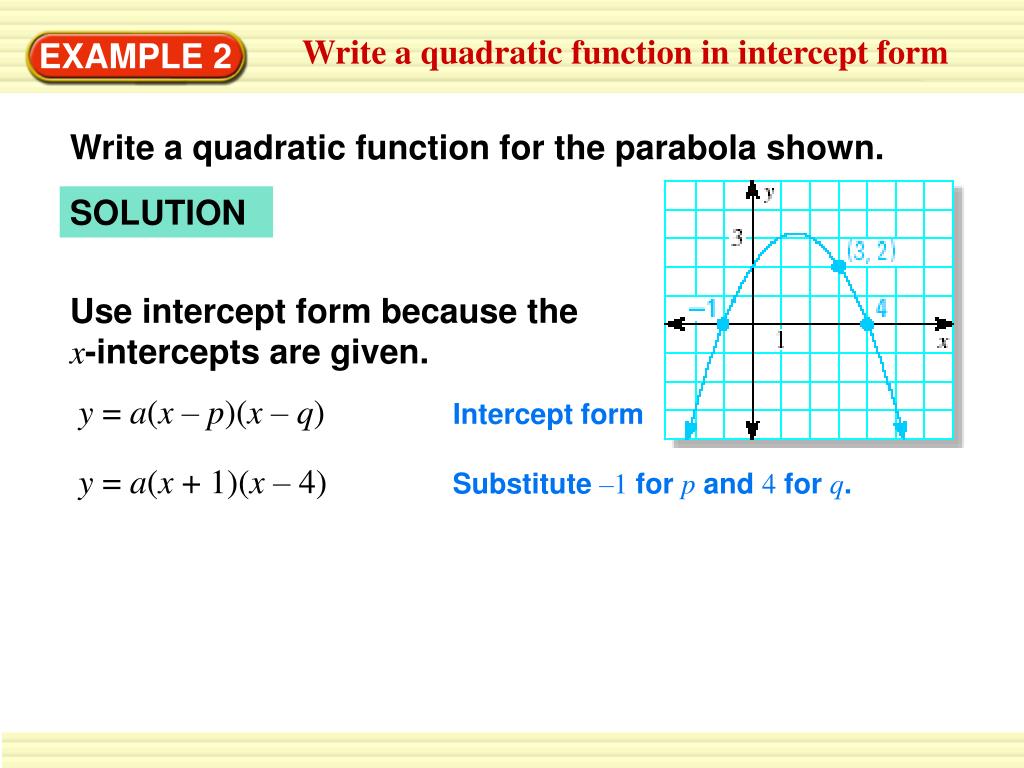 EXAMPLE 2

Write a quadratic function in intercept form

Write a quadratic function for the parabola shown.

SOLUTION

Use intercept form because the $x$-intercepts are given.

$y = a(x – p)(x – q)$ Intercept form

$y = a(x + 1)(x – 4)$ Substitute $–1$ for $p$ and $4$ for $q$.

$y$
3
(3, 2)
–1
4
1
$x$